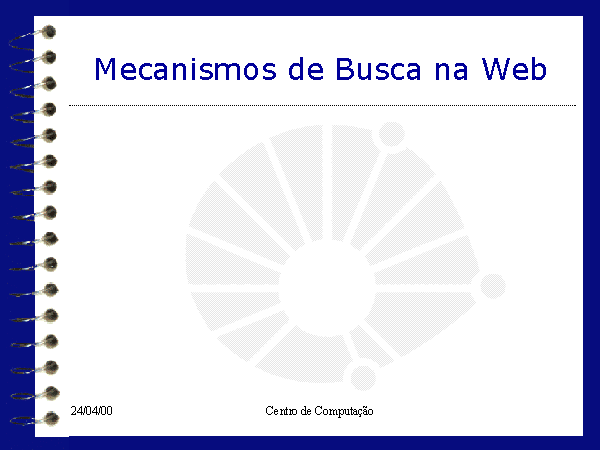 Mecanismos de Busca na Web

24/04/00

Centro de Computação